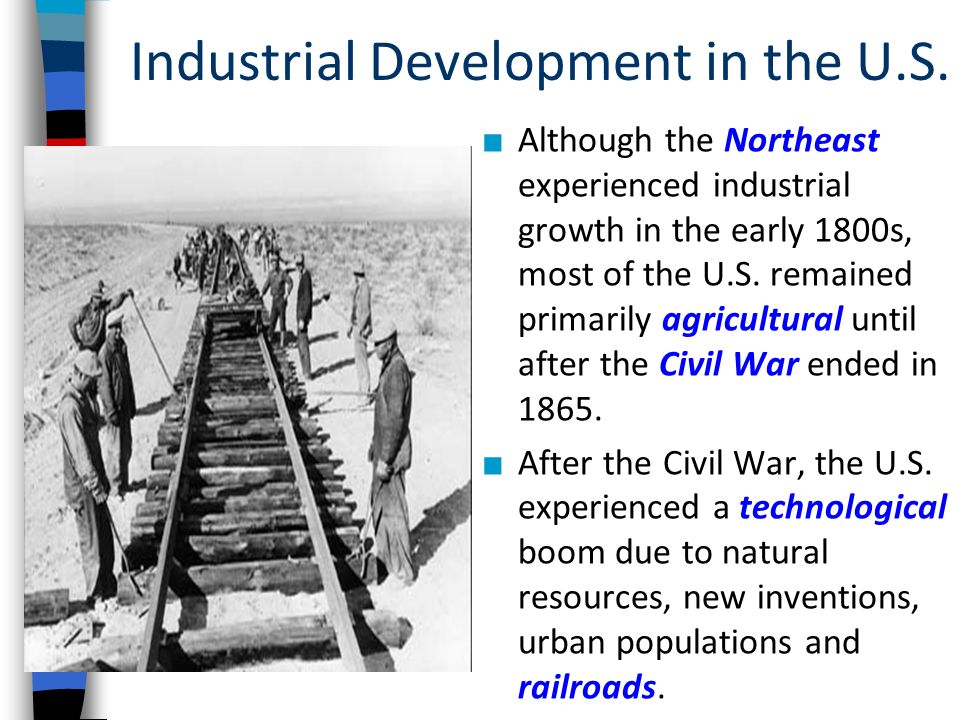 Industrial Development in the U.S.

Although the Northeast experienced industrial growth in the early 1800s, most of the U.S. remained primarily agricultural until after the Civil War ended in 1865.

After the Civil War, the U.S. experienced a technological boom due to natural resources, new inventions, urban populations and railroads.